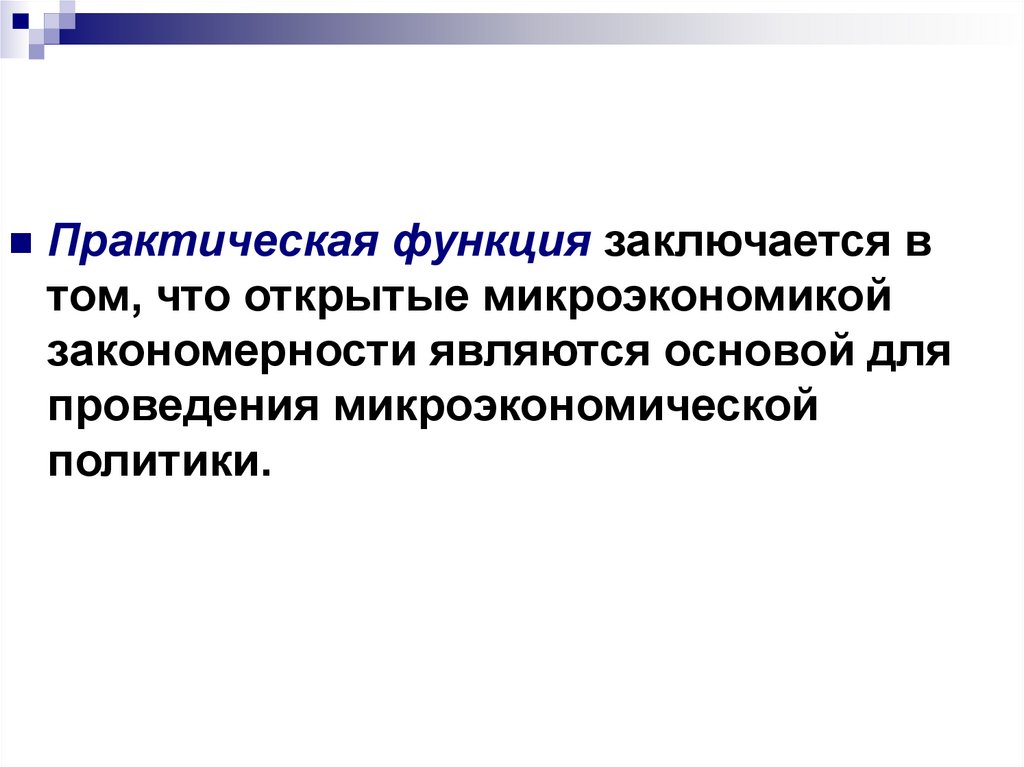 Практическая функция заключается в том, что открытые микроэкономикой закономерности являются основой для проведения микроэкономической политики.